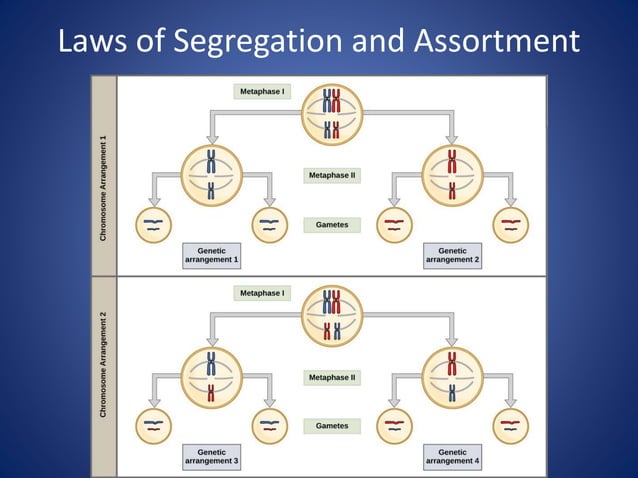 Laws of Segregation and Assortment

Chromosome Arrangement 1

Metaphase I

Metaphase II

Gametes

Genetic arrangement 1

Genetic arrangement 2

Chromosome Arrangement 2

Metaphase I

Metaphase II

Gametes

Genetic arrangement 3

Genetic arrangement 4